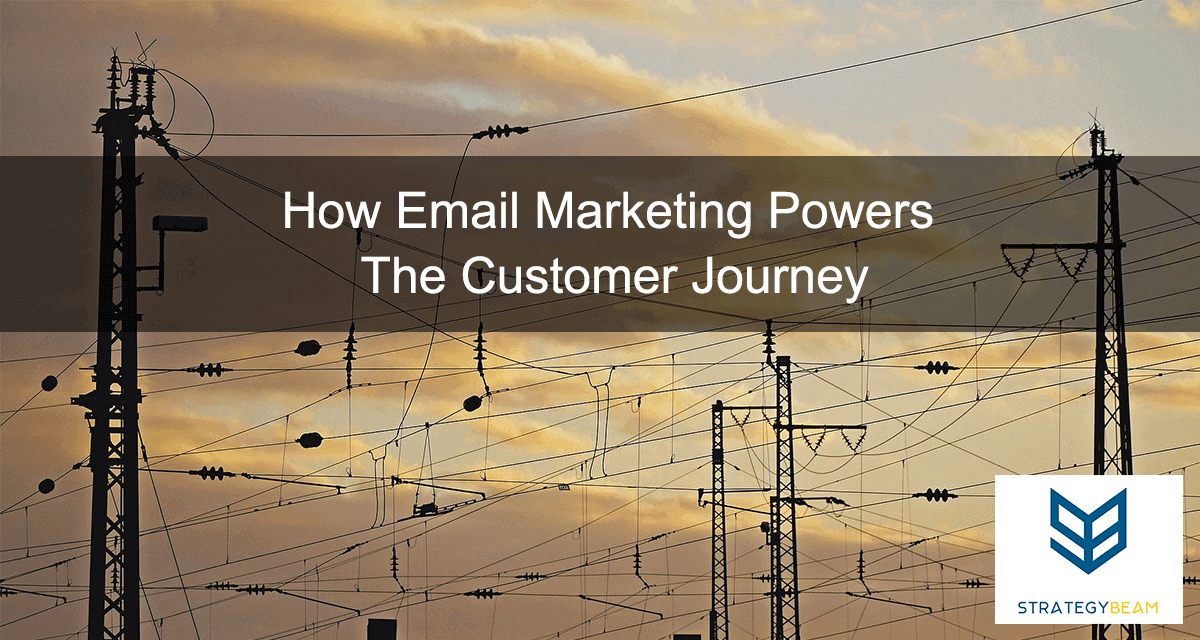 How Email Marketing Powers The Customer Journey

STRATEGYBEAM